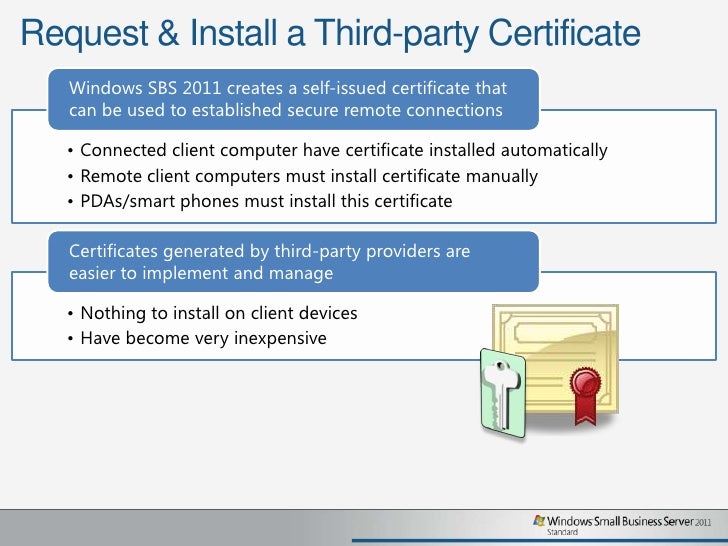 Request & Install a Third-party Certificate

Windows SBS 2011 creates a self-issued certificate that can be used to established secure remote connections

• Connected client computer have certificate installed automatically
• Remote client computers must install certificate manually
• PDAs/smart phones must install this certificate

Certificates generated by third-party providers are easier to implement and manage

• Nothing to install on client devices
• Have become very inexpensive

Windows Small Business Server 2011
Standard